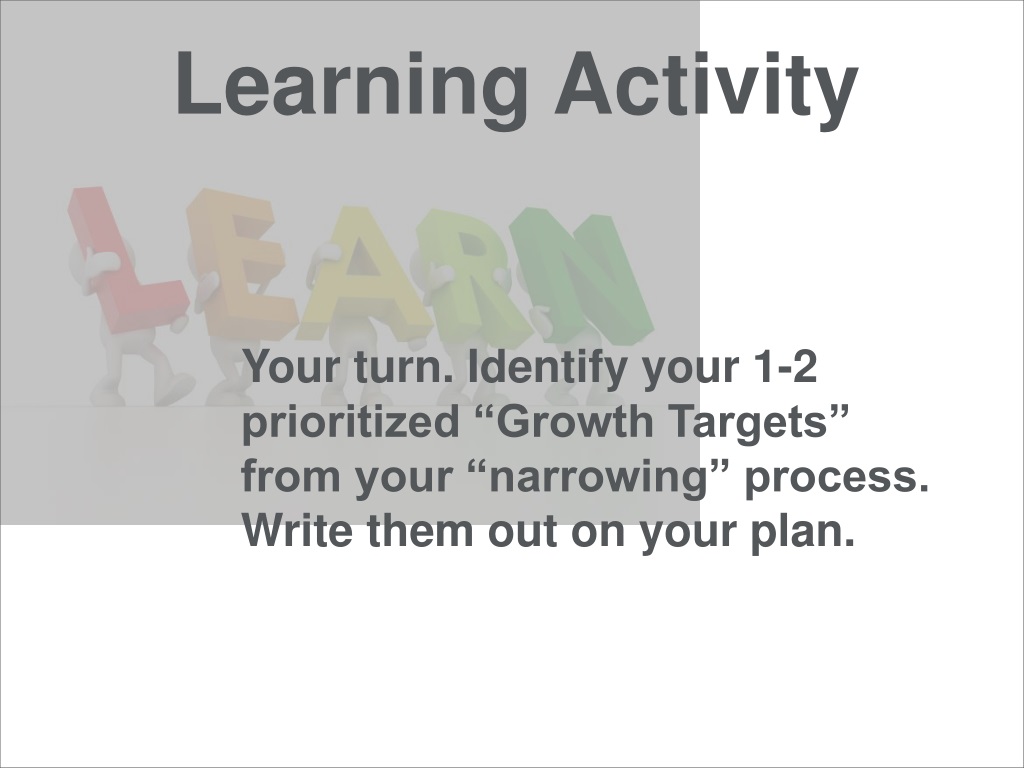 Learning Activity

LEARN

Your turn. Identify your 1-2 prioritized “Growth Targets” from your “narrowing” process. Write them out on your plan.